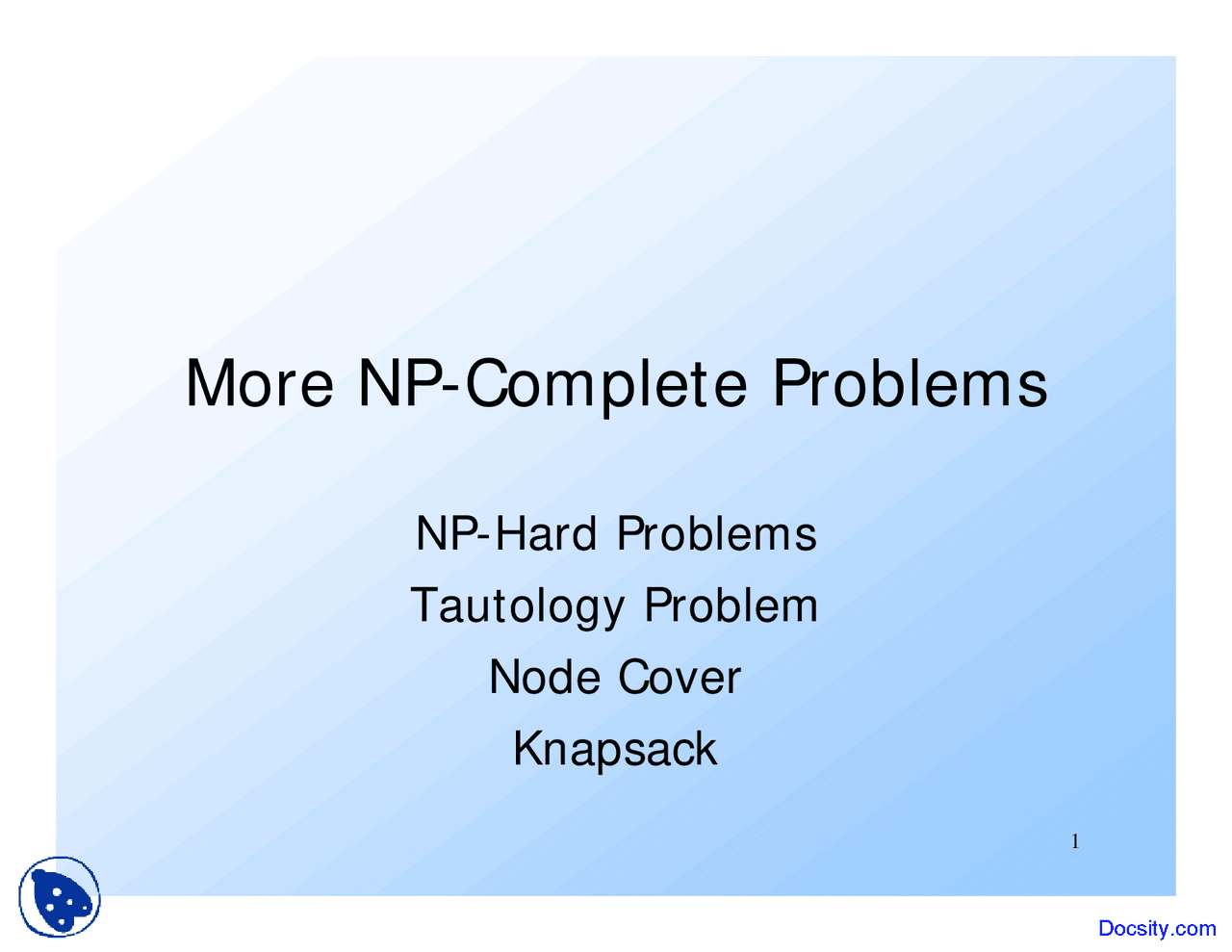 More NP-Complete Problems

NP-Hard Problems

Tautology Problem

Node Cover

Knapsack

1

Docsity.com